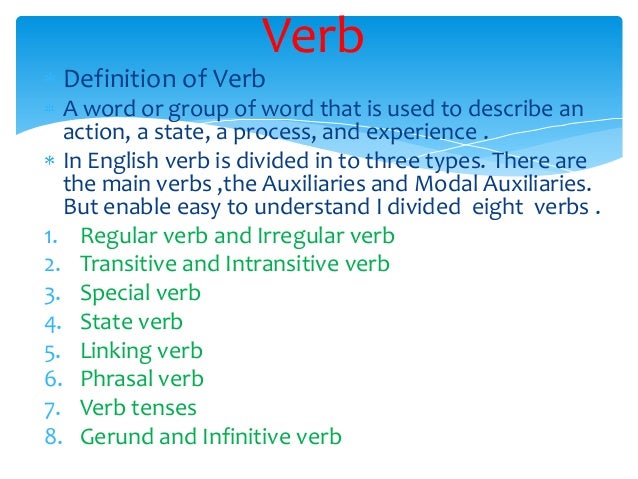 Verb

* Definition of Verb
* A word or group of word that is used to describe an action, a state, a process, and experience .
* In English verb is divided in to three types. There are the main verbs ,the Auxiliaries and Modal Auxiliaries. But enable easy to understand I divided eight verbs .

1. Regular verb and Irregular verb
2. Transitive and Intransitive verb
3. Special verb
4. State verb
5. Linking verb
6. Phrasal verb
7. Verb tenses
8. Gerund and Infinitive verb